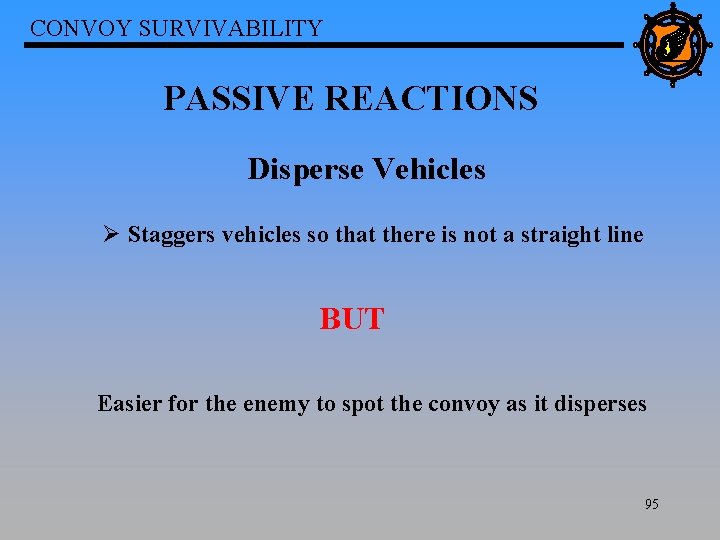 CONVOY SURVIVABILITY

PASSIVE REACTIONS

Disperse Vehicles

➢ Staggers vehicles so that there is not a straight line

BUT

Easier for the enemy to spot the convoy as it disperses

95